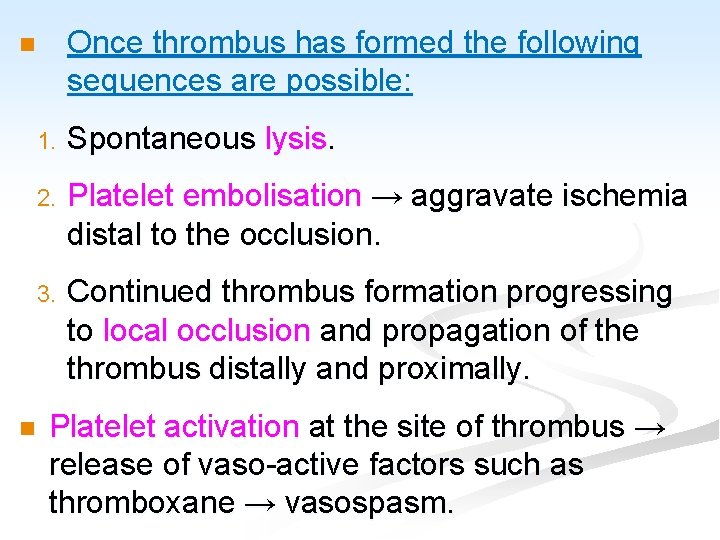 Once thrombus has formed the following sequences are possible:

1. Spontaneous lysis.

2. Platelet embolisation → aggravate ischemia distal to the occlusion.

3. Continued thrombus formation progressing to local occlusion and propagation of the thrombus distally and proximally.

Platelet activation at the site of thrombus → release of vaso-active factors such as thromboxane → vasospasm.